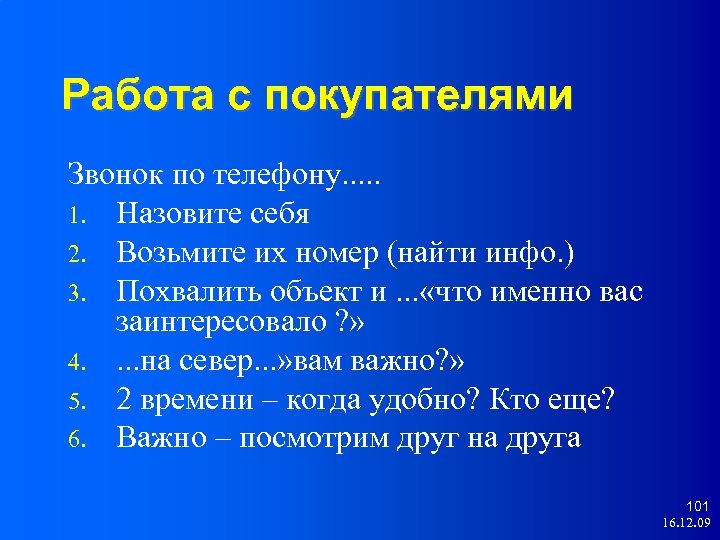 Работа с покупателями

Звонок по телефону.....

1. Назовите себя
2. Возьмите их номер (найти инфо.)
3. Похвалить объект и ...«что именно вас заинтересовало ?»
4. ...на север...»вам важно?»
5. 2 времени – когда удобно? Кто еще?
6. Важно – посмотрим друг на друга

101
16.12.09